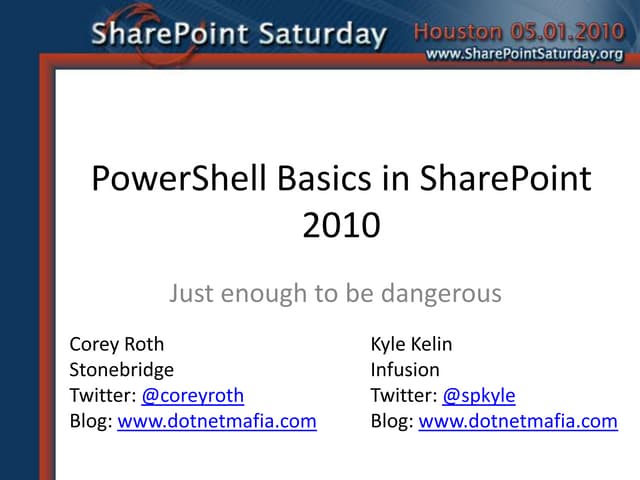 SharePoint Saturday Houston 05.01.2010
www.SharePointSaturday.org

PowerShell Basics in SharePoint 2010

Just enough to be dangerous

Corey Roth
Stonebridge
Twitter: @coreyroth
Blog: www.dotnetmafia.com

Kyle Kelin
Infusion
Twitter: @spkyle
Blog: www.dotnetmafia.com